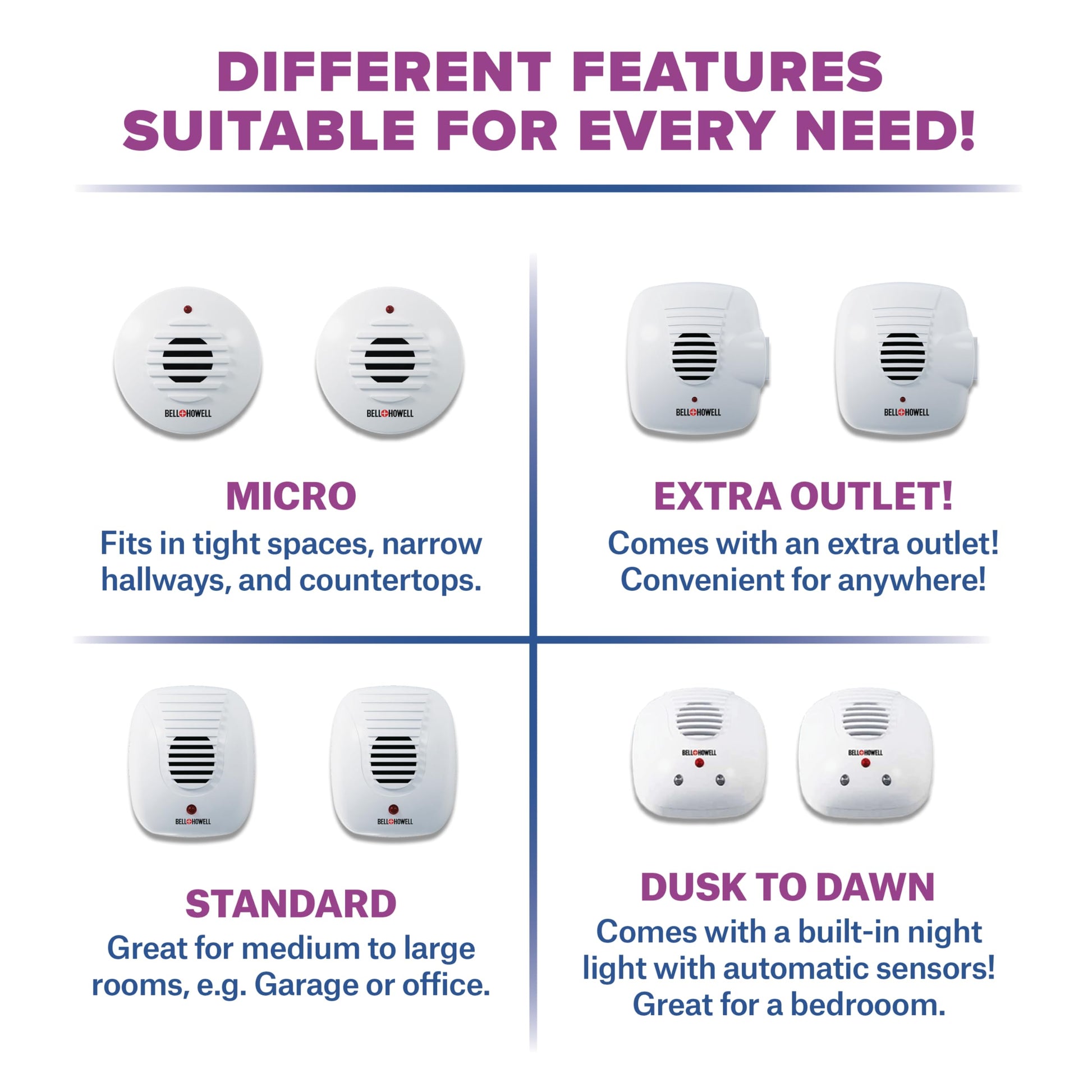 DIFFERENT FEATURES SUITABLE FOR EVERY NEED!

BELL+HOWELL BELL+HOWELL

MICRO
Fits in tight spaces, narrow hallways, and countertops.

BELL+HOWELL BELL+HOWELL

EXTRA OUTLET!
Comes with an extra outlet! Convenient for anywhere!

BELL+HOWELL BELL+HOWELL

STANDARD
Great for medium to large rooms, e.g. Garage or office.

BELL+HOWELL BELL+HOWELL

DUSK TO DAWN
Comes with a built-in night light with automatic sensors! Great for a bedrooom.